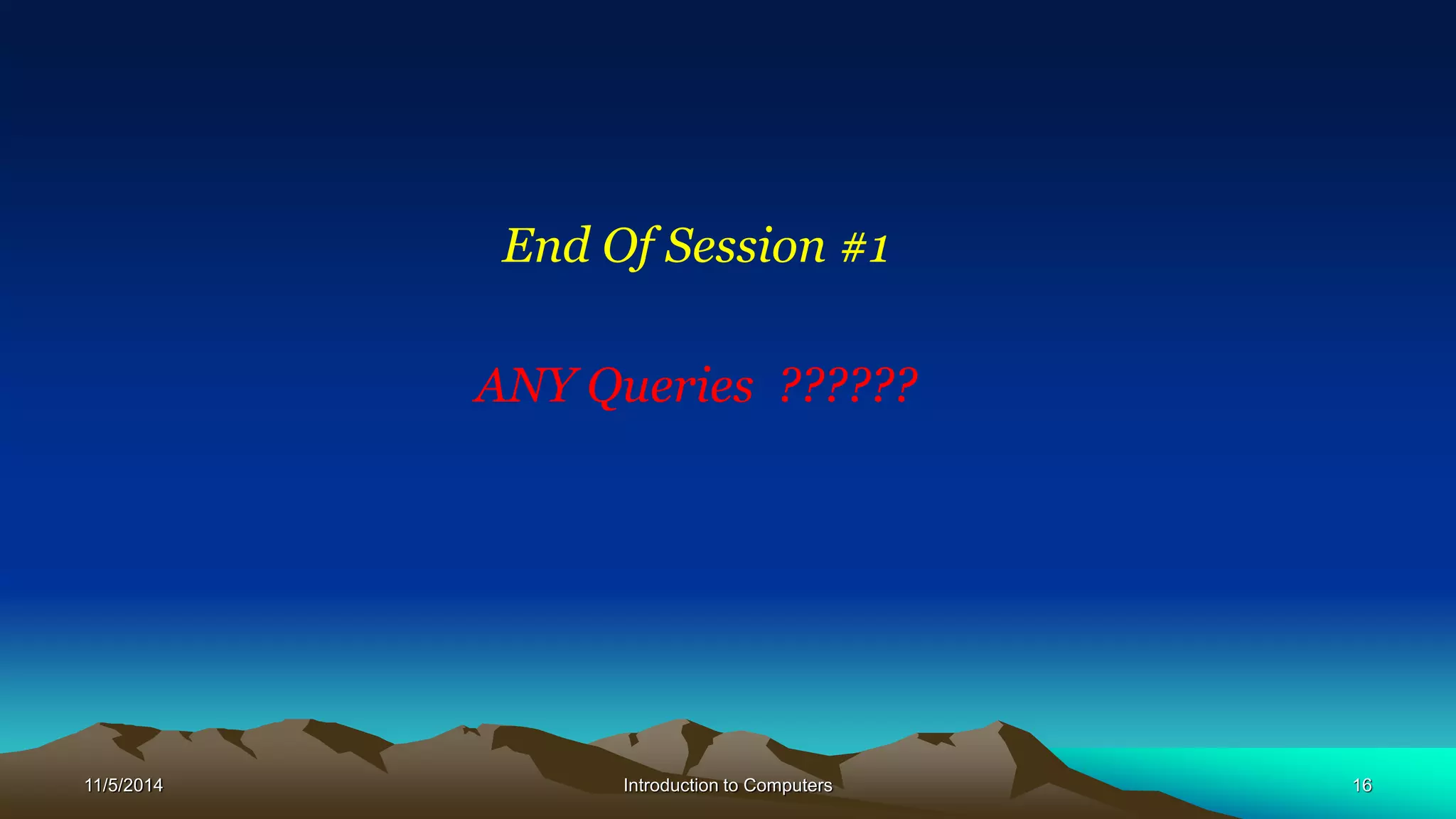 End Of Session #1

ANY Queries ??????

11/5/2014

Introduction to Computers

16